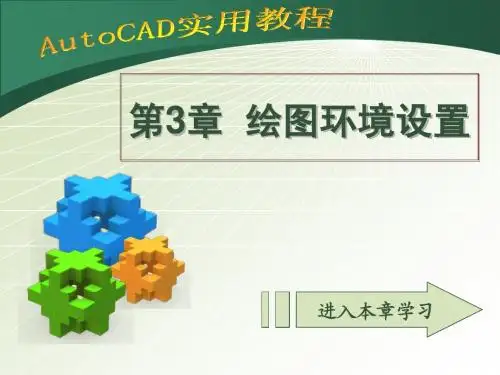 AutoCAD实用教程

第3章 绘图环境设置

进入本章学习